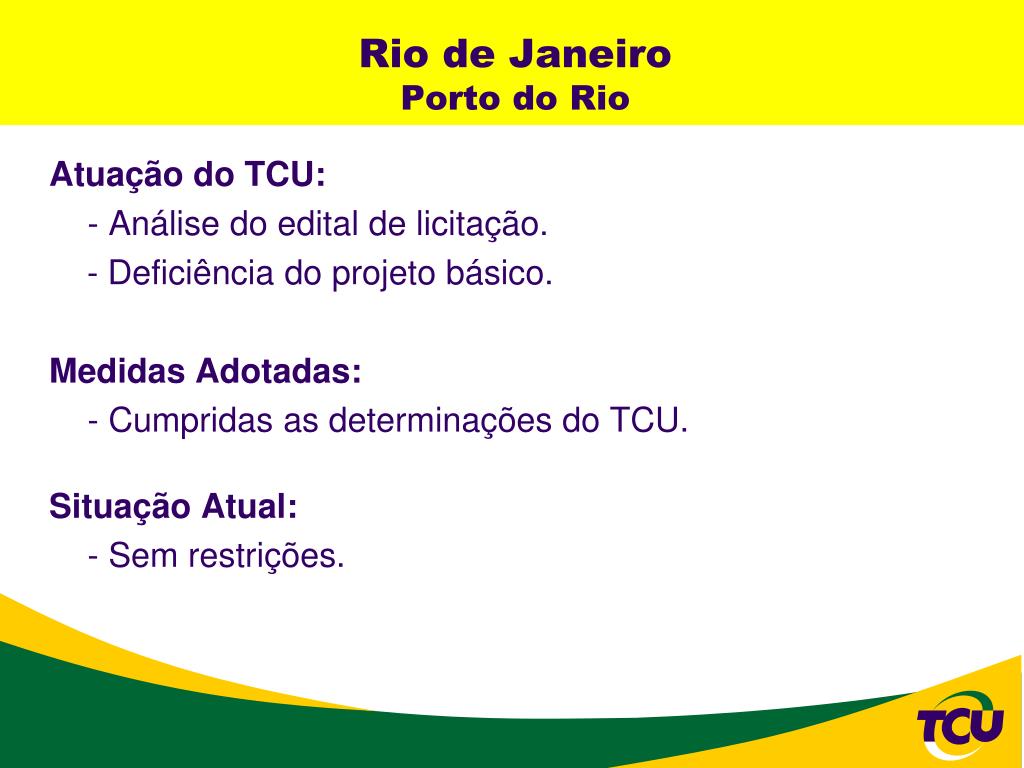 Rio de Janeiro
Porto do Rio

Atuação do TCU:
- Análise do edital de licitação.
- Deficiência do projeto básico.

Medidas Adotadas:
- Cumpridas as determinações do TCU.

Situação Atual:
- Sem restrições.

TCU